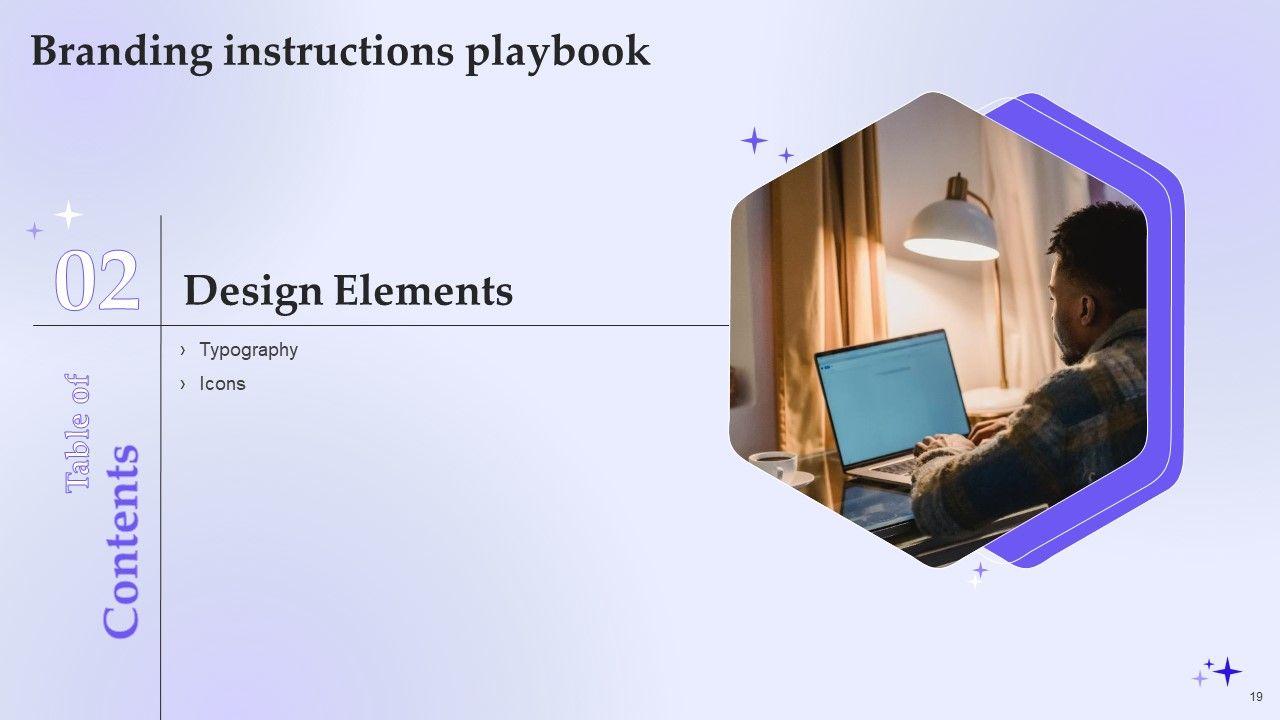 Branding instructions playbook

02

Design Elements

› Typography

› Icons

Table of Contents

19